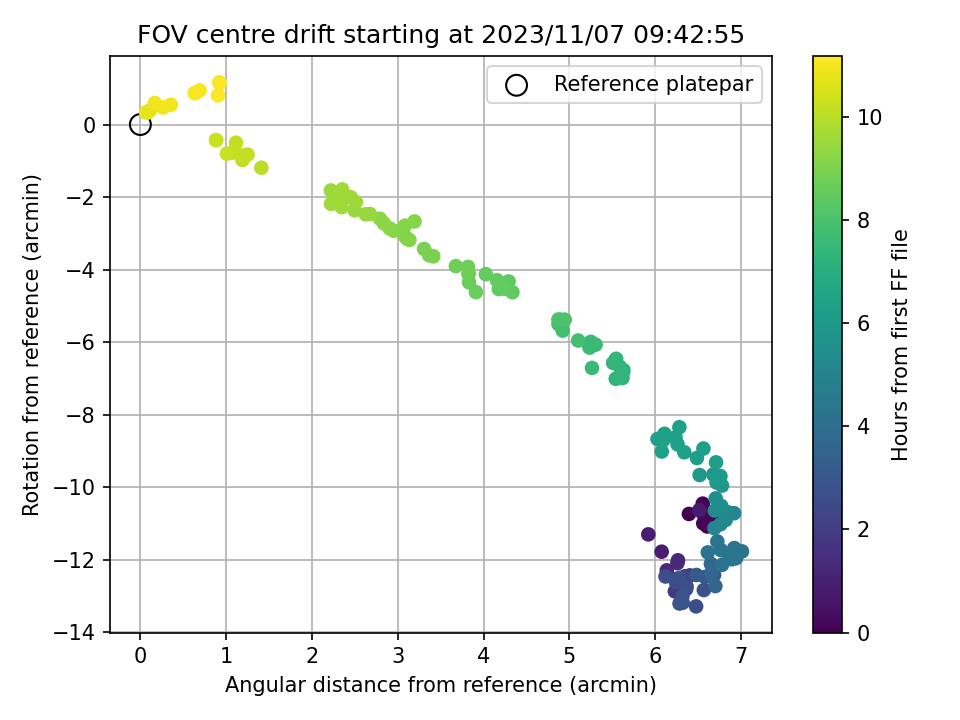 FOV centre drift starting at 2023/11/07 09:42:55

Reference platepar

Rotation from reference (arcmin)

0
−2
−4
−6
−8
−10
−12
−14

0
1
2
3
4
5
6
7

Angular distance from reference (arcmin)

Hours from first FF file

10
8
6
4
2
0